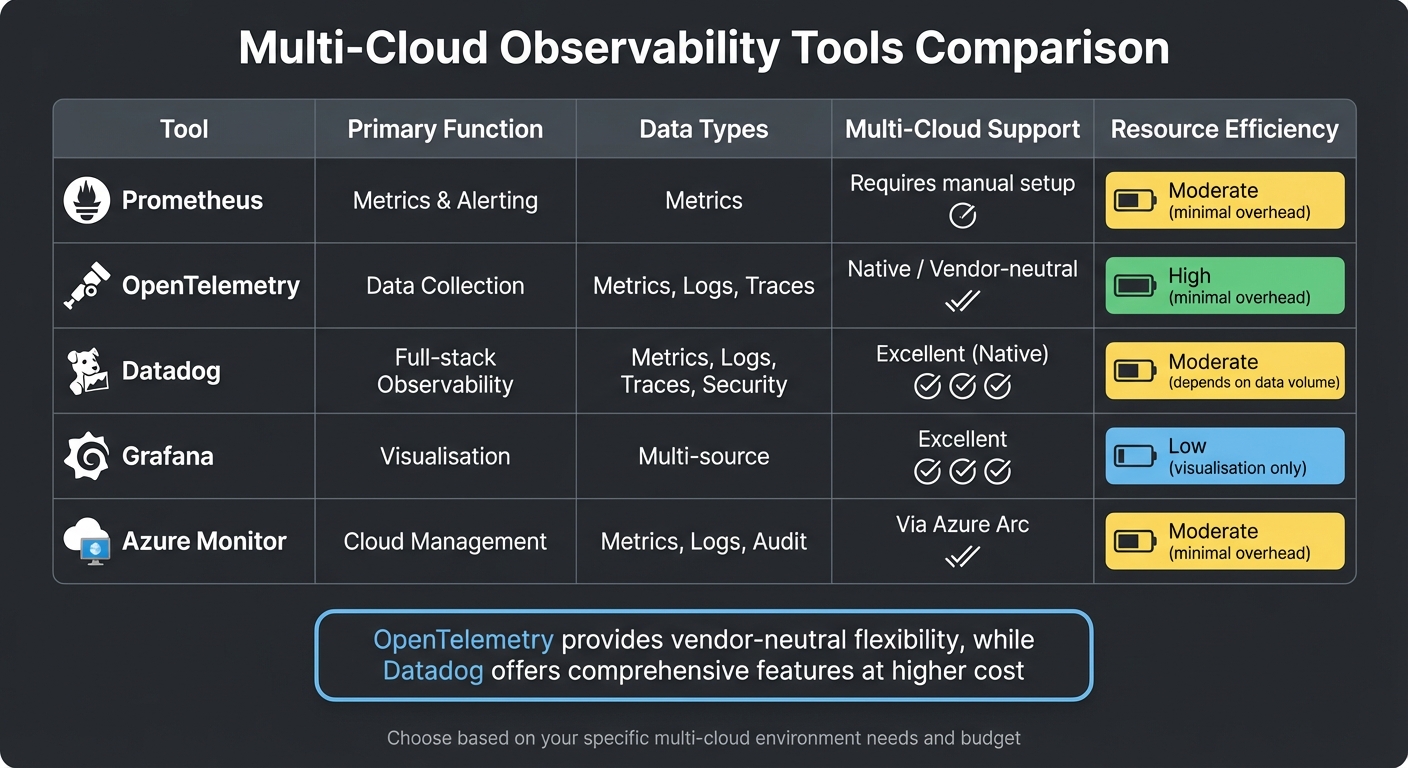 Multi-Cloud Observability Tools Comparison

| Tool | Primary Function | Data Types | Multi-Cloud Support | Resource Efficiency |
|---|---|---|---|---|
| Prometheus | Metrics & Alerting | Metrics | Requires manual setup | Moderate (minimal overhead) |
| OpenTelemetry | Data Collection | Metrics, Logs, Traces | Native / Vendor-neutral | High (minimal overhead) |
| Datadog | Full-stack Observability | Metrics, Logs, Traces, Security | Excellent (Native) | Moderate (depends on data volume) |
| Grafana | Visualisation | Multi-source | Excellent | Low (visualisation only) |
| Azure Monitor | Cloud Management | Metrics, Logs, Audit | Via Azure Arc | Moderate (minimal overhead) |

OpenTelemetry provides vendor-neutral flexibility, while Datadog offers comprehensive features at higher cost

Choose based on your specific multi-cloud environment needs and budget